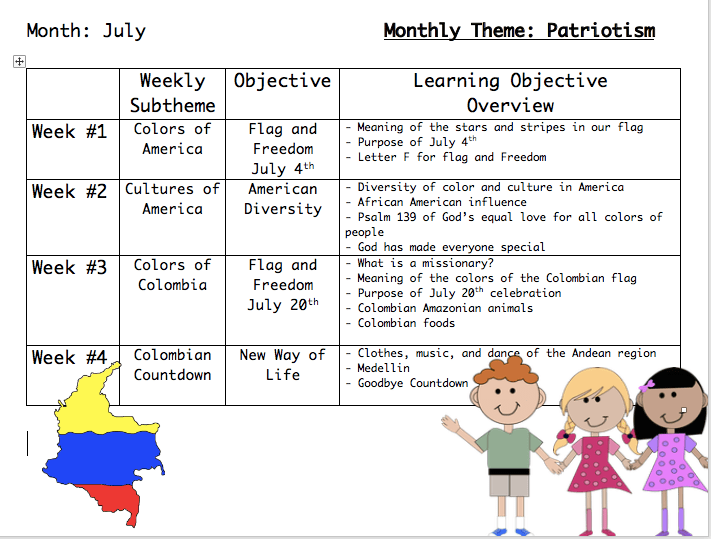 Month: July

Monthly Theme: Patriotism

| | Weekly Subtheme | Objective | Learning Objective Overview |
|---|---|---|---|
| Week #1 | Colors of America | Flag and Freedom July 4$^{th}$ | - Meaning of the stars and stripes in our flag<br>- Purpose of July 4$^{th}$<br>- Letter F for flag and Freedom |
| Week #2 | Cultures of America | American Diversity | - Diversity of color and culture in America<br>- African American influence<br>- Psalm 139 of God's equal love for all colors of people<br>- God has made everyone special |
| Week #3 | Colors of Colombia | Flag and Freedom July 20$^{th}$ | - What is a missionary?<br>- Meaning of the colors of the Colombian flag<br>- Purpose of July 20$^{th}$ celebration<br>- Colombian Amazonian animals<br>- Colombian foods |
| Week #4 | Colombian Countdown | New Way of Life | - Clothes, music, and dance of the Andean region<br>- Medellin<br>- Goodbye Countdown |